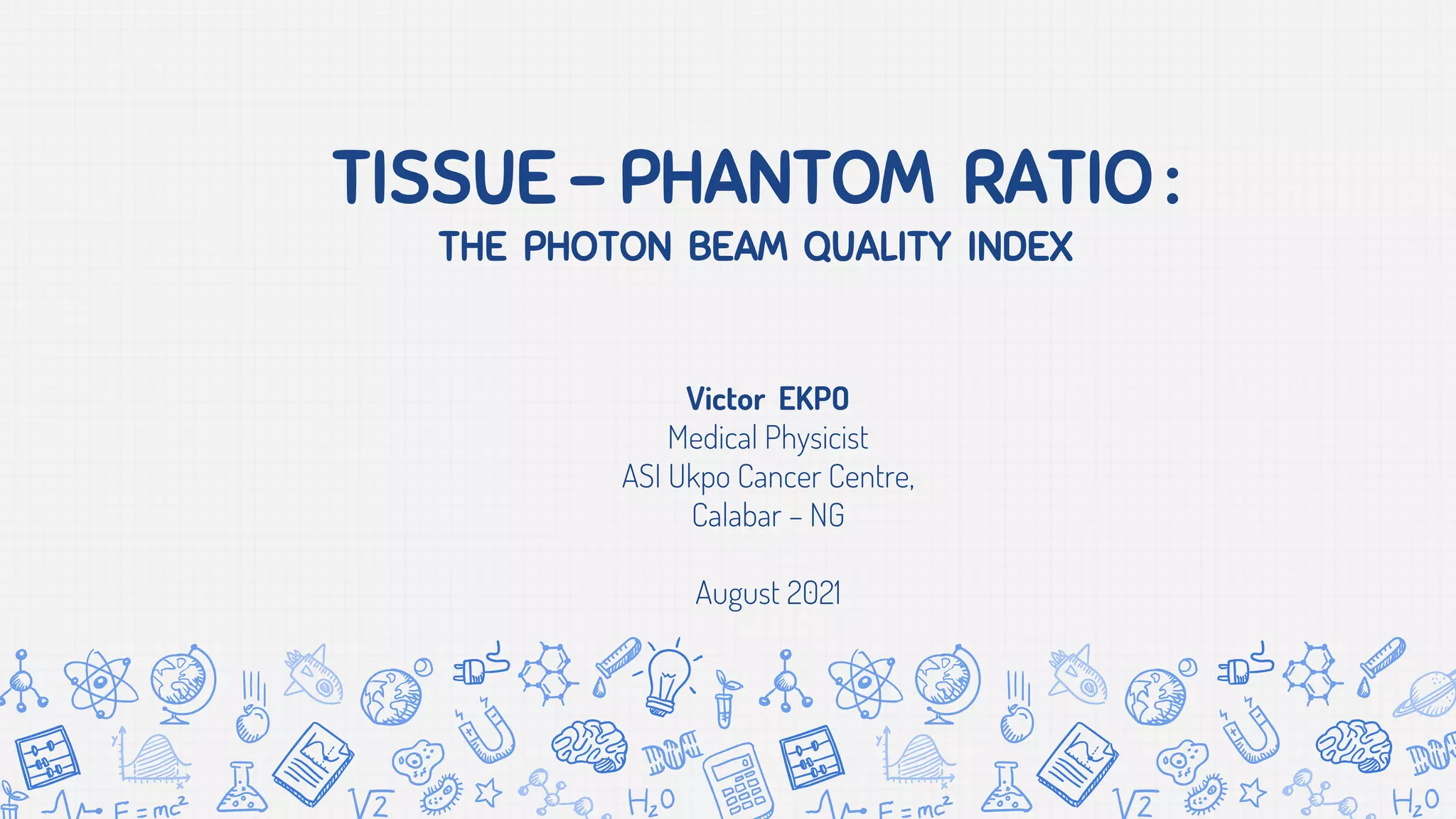 TISSUE – PHANTOM RATIO:
THE PHOTON BEAM QUALITY INDEX

Victor EKPO
Medical Physicist
ASI Ukpo Cancer Centre,
Calabar – NG

August 2021

$E=mc^2$ $\sqrt{2}$ $H_2O$ $E=mc^2$ $\sqrt{2}$ $H_2O$